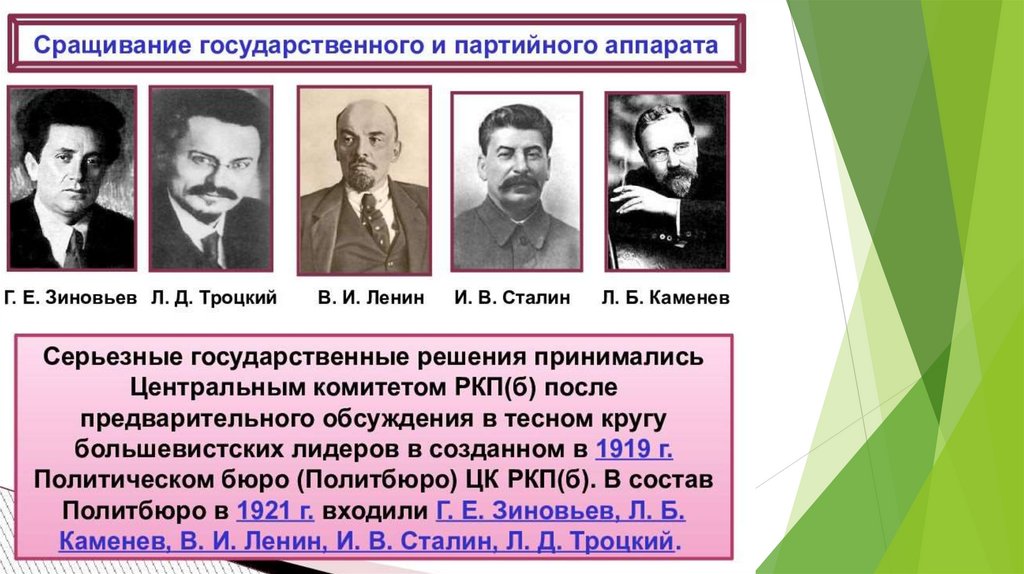 Сращивание государственного и партийного аппарата

Г. Е. Зиновьев Л. Д. Троцкий В. И. Ленин И. В. Сталин Л. Б. Каменев

Серьезные государственные решения принимались Центральным комитетом РКП(б) после предварительного обсуждения в тесном кругу большевистских лидеров в созданном в 1919 г. Политическом бюро (Политбюро) ЦК РКП(б). В состав Политбюро в 1921 г. входили Г. Е. Зиновьев, Л. Б. Каменев, В. И. Ленин, И. В. Сталин, Л. Д. Троцкий.